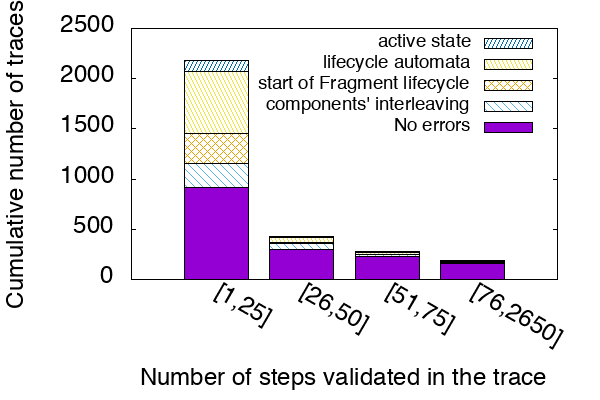 Cumulative number of traces

2500
2000
1500
1000
500
0

active state
lifecycle automata
start of Fragment lifecycle
components' interleaving
No errors

[1,25]
[26,50]
[51,75]
[76,2650]

Number of steps validated in the trace